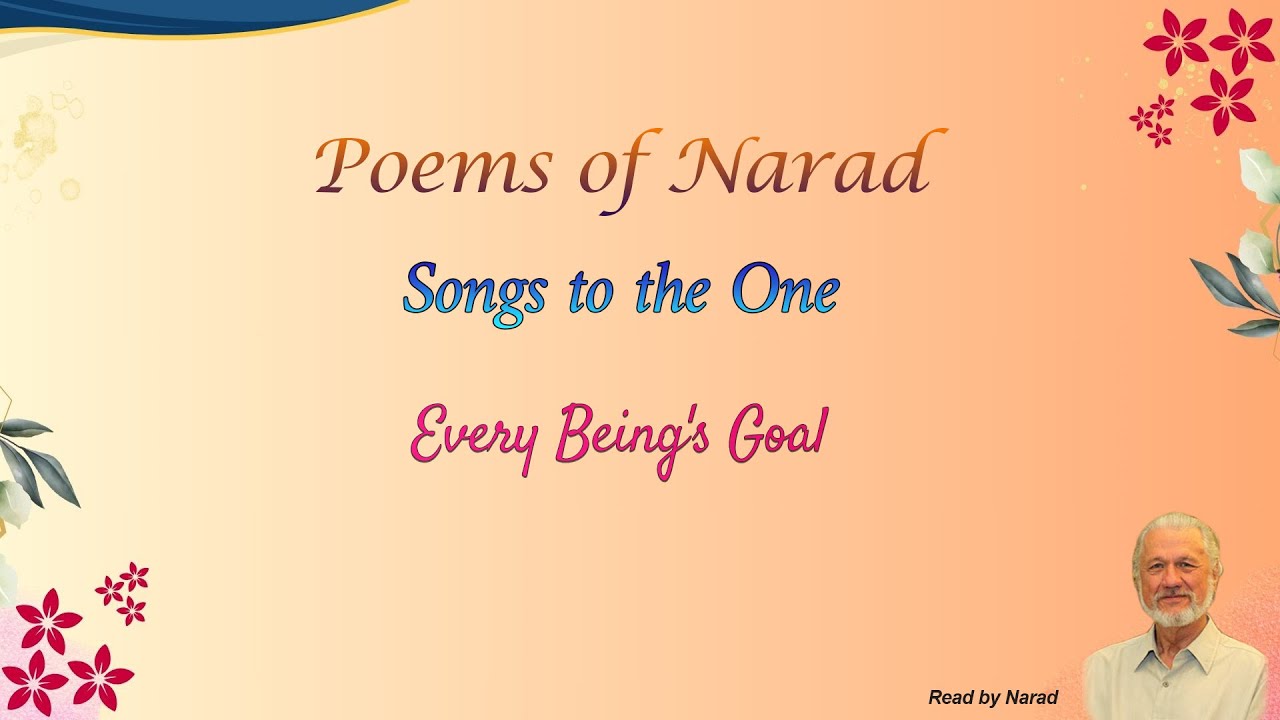 Poems of Narad

Songs to the One

Every Being's Goal

Read by Narad